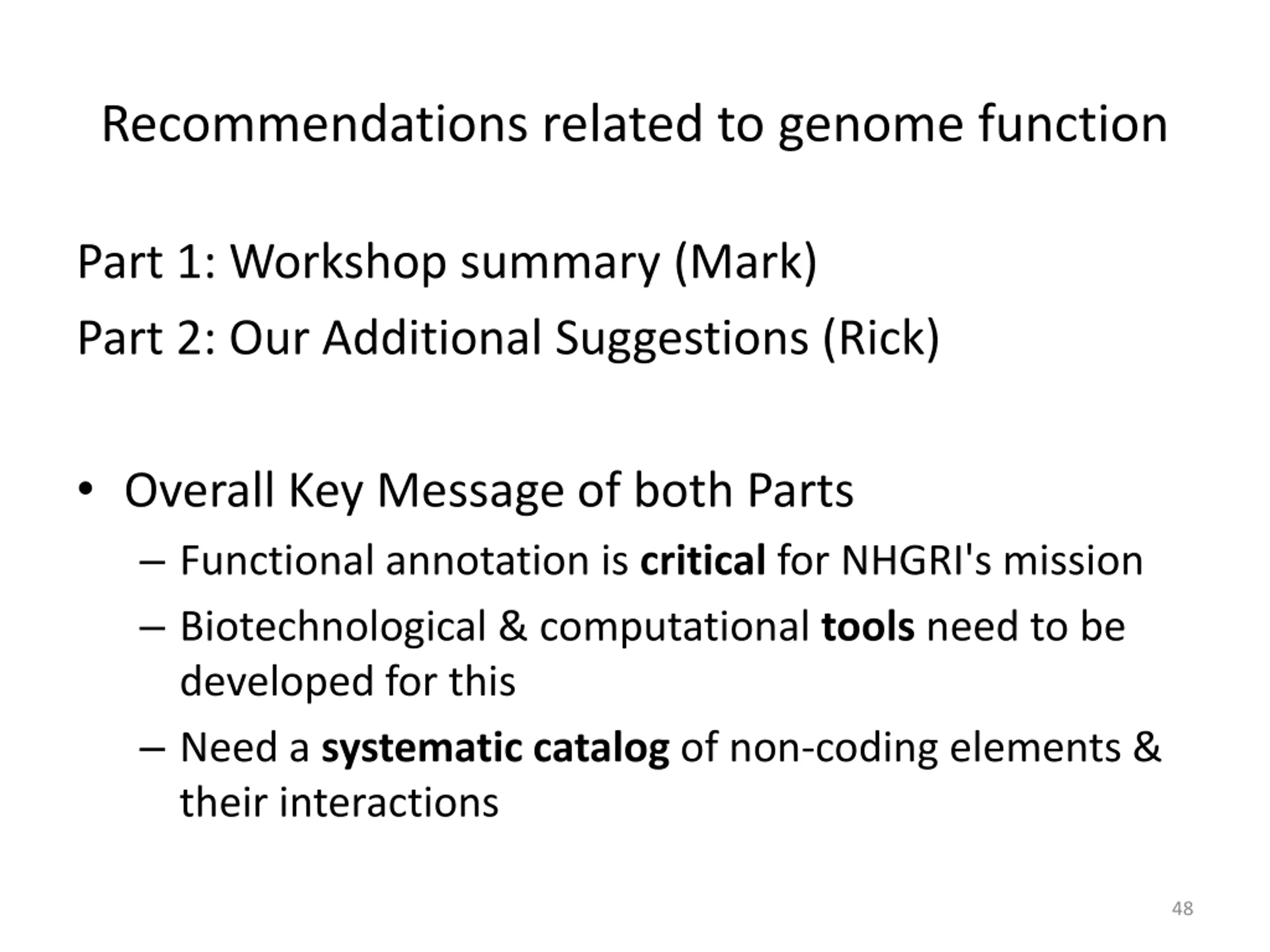 Recommendations related to genome function

Part 1: Workshop summary (Mark)

Part 2: Our Additional Suggestions (Rick)

• Overall Key Message of both Parts
– Functional annotation is critical for NHGRI's mission
– Biotechnological & computational tools need to be developed for this
– Need a systematic catalog of non-coding elements & their interactions

48